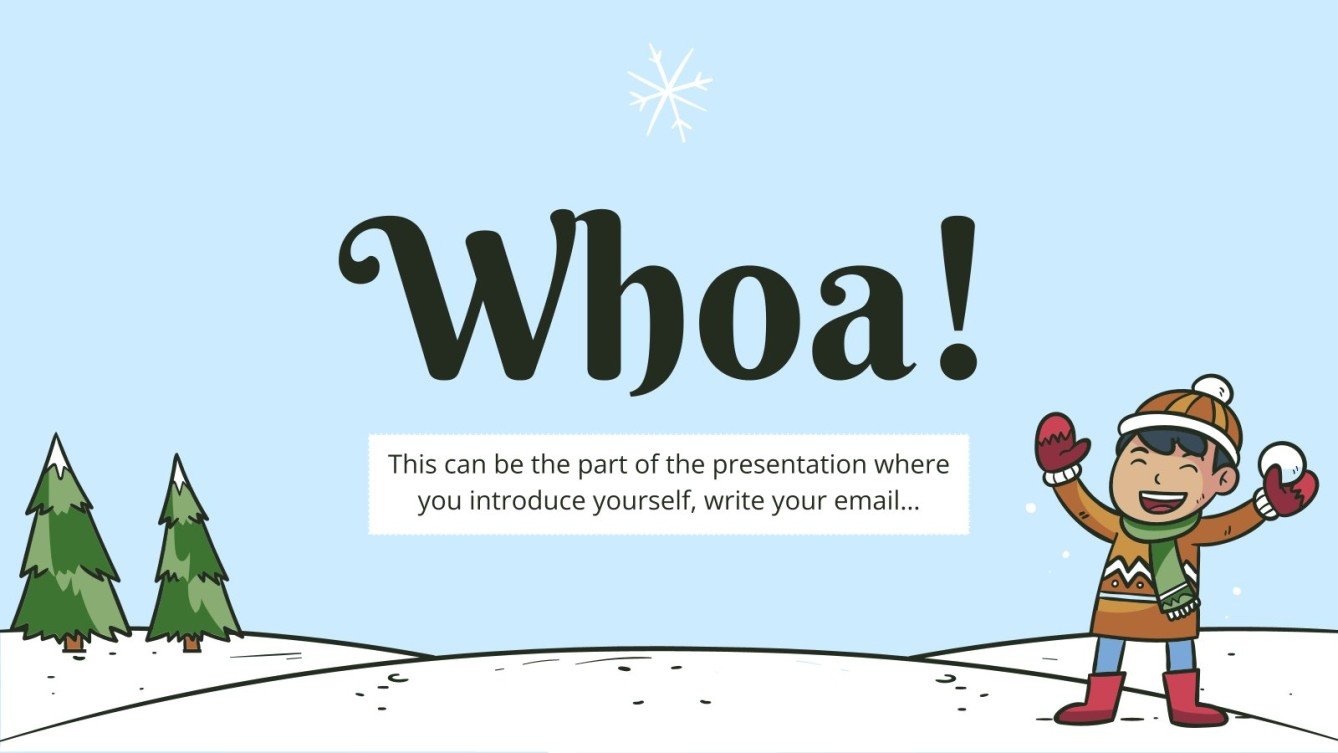 Whoa!

This can be the part of the presentation where you introduce yourself, write your email…